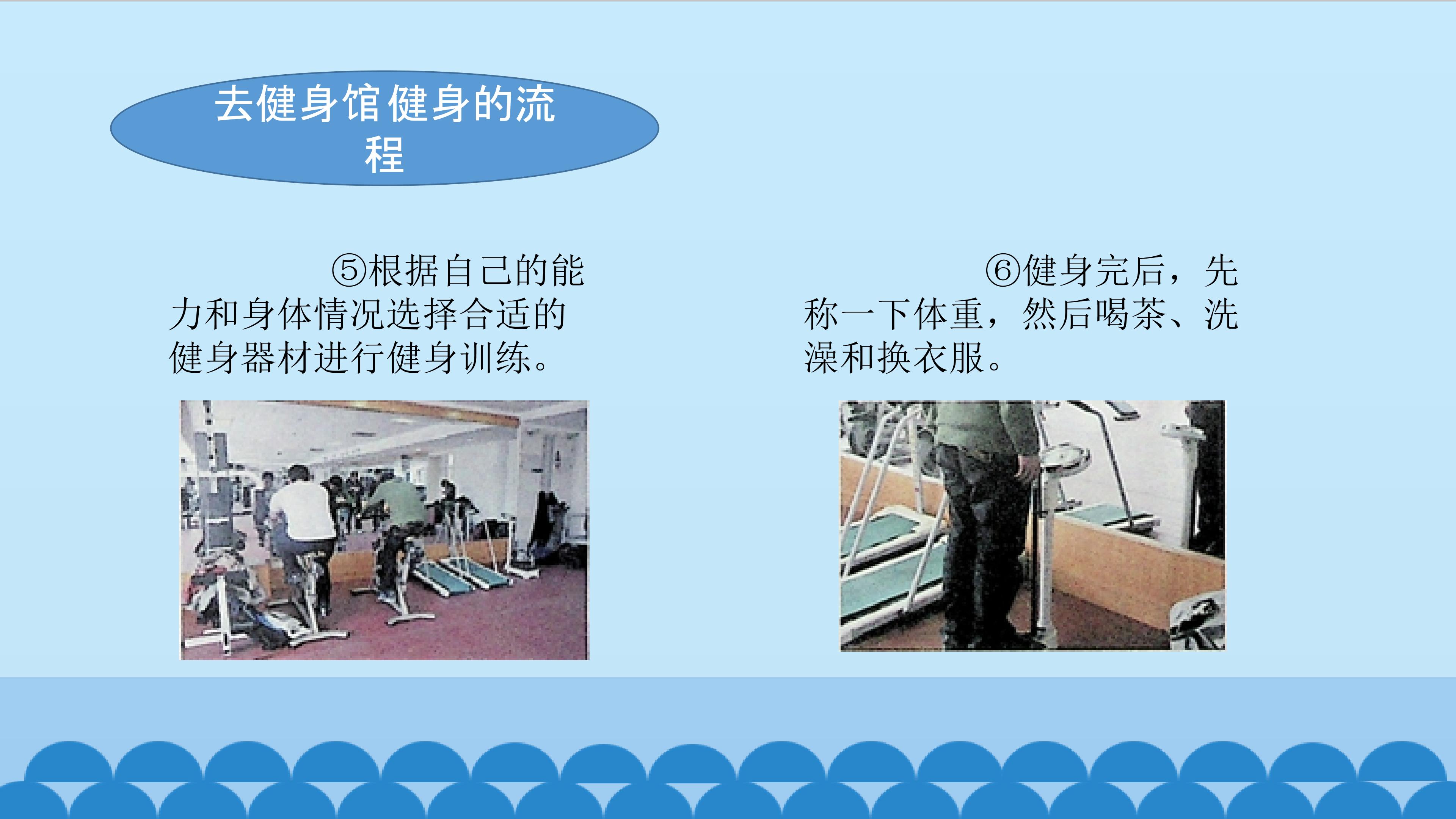 去健身馆健身的流程

⑤根据自己的能力和身体情况选择合适的健身器材进行健身训练。

⑥健身完后，先称一下体重，然后喝茶、洗澡和换衣服。